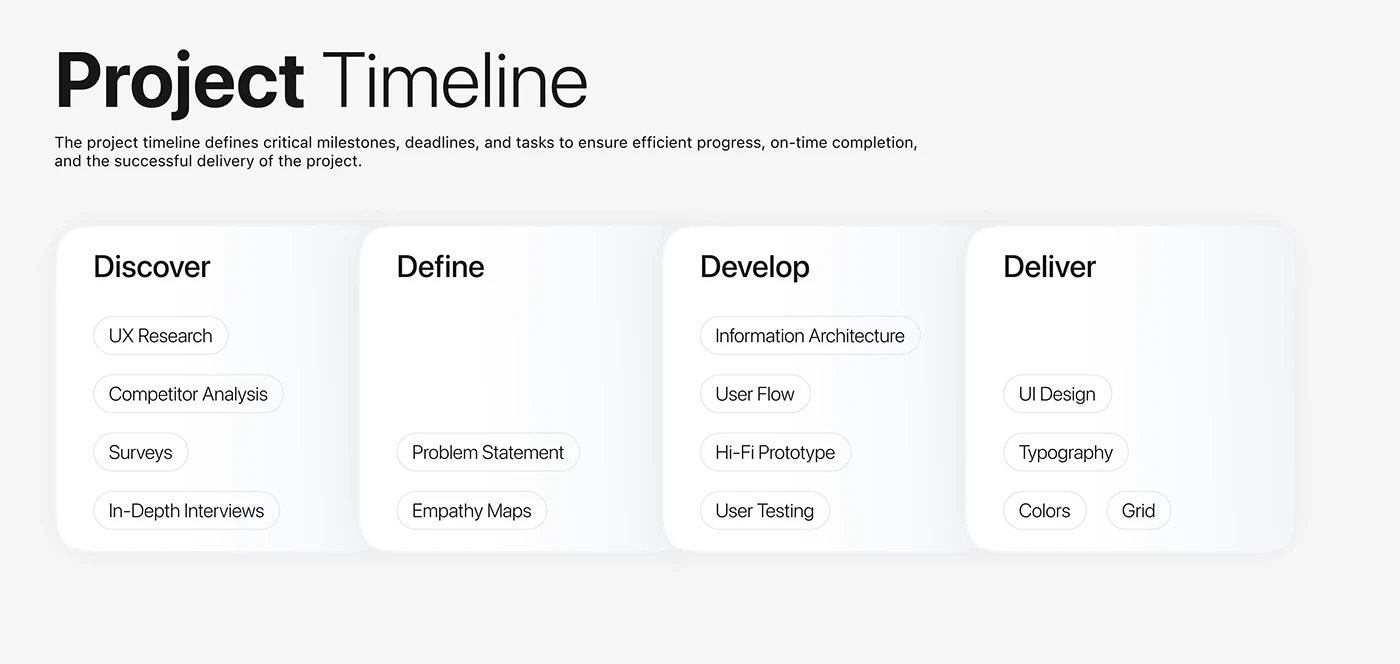 Project Timeline

The project timeline defines critical milestones, deadlines, and tasks to ensure efficient progress, on-time completion, and the successful delivery of the project.

Discover

UX Research

Competitor Analysis

Surveys

In-Depth Interviews

Define

Problem Statement

Empathy Maps

Develop

Information Architecture

User Flow

Hi-Fi Prototype

User Testing

Deliver

UI Design

Typography

Colors

Grid